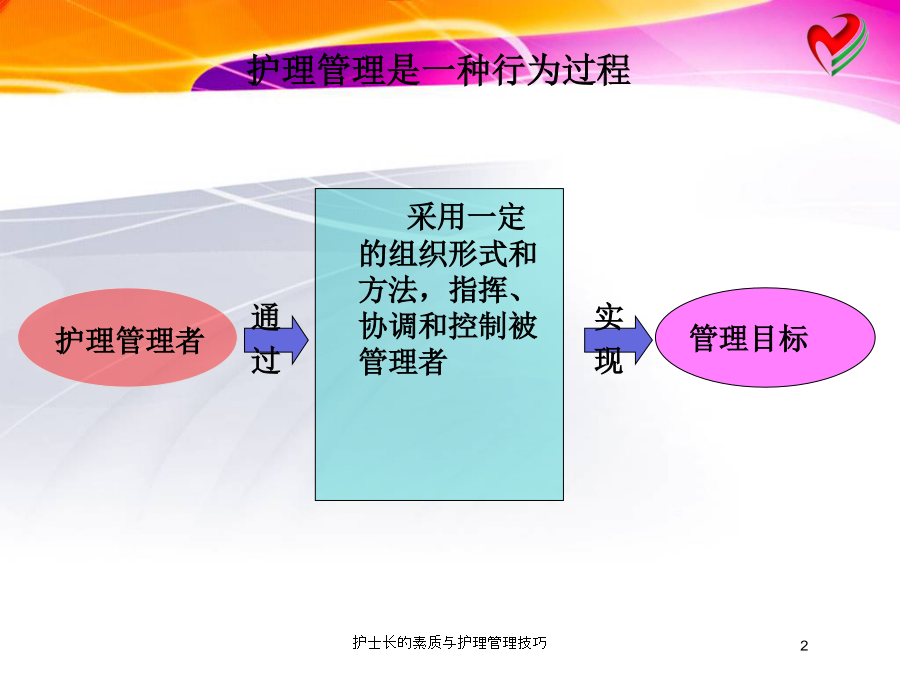 护理管理是一种行为过程

护理管理者

通过

采用一定的组织形式和方法，指挥、协调和控制被管理者

实现

管理目标

护士长的素质与护理管理技巧

2